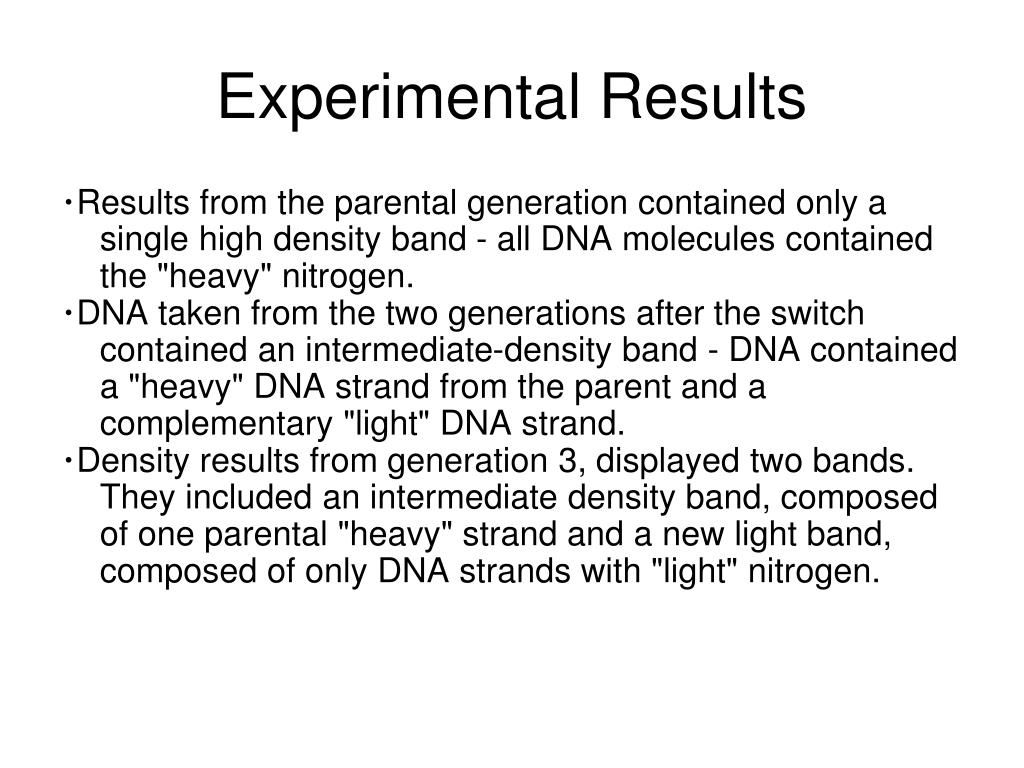 Experimental Results

•Results from the parental generation contained only a single high density band - all DNA molecules contained the "heavy" nitrogen.
•DNA taken from the two generations after the switch contained an intermediate-density band - DNA contained a "heavy" DNA strand from the parent and a complementary "light" DNA strand.
•Density results from generation 3, displayed two bands. They included an intermediate density band, composed of one parental "heavy" strand and a new light band, composed of only DNA strands with "light" nitrogen.